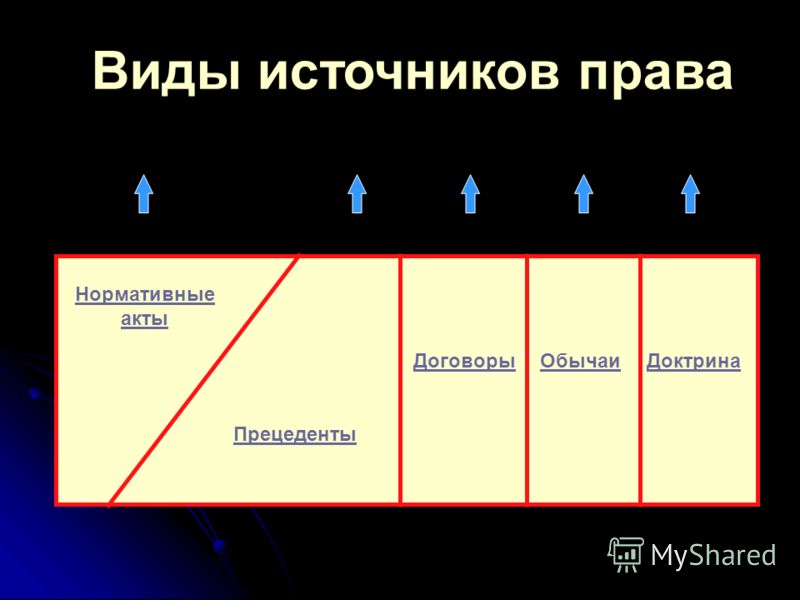 Виды источников права

Нормативные акты

Прецеденты

Договоры

Обычаи

Доктрина

MyShared